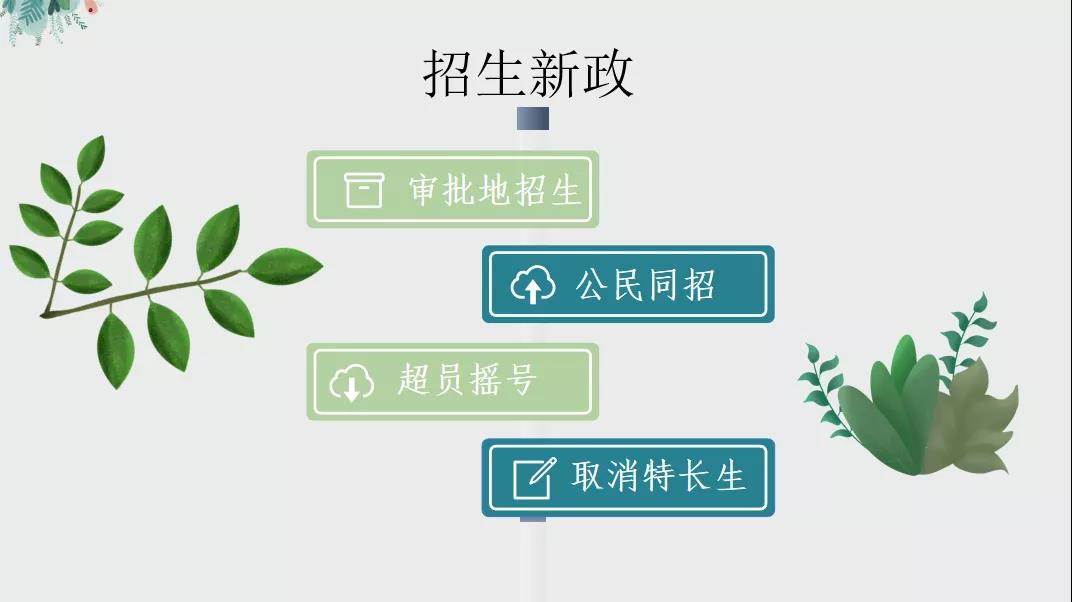 招生新政

审批地招生

公民同招

超员摇号

取消特长生